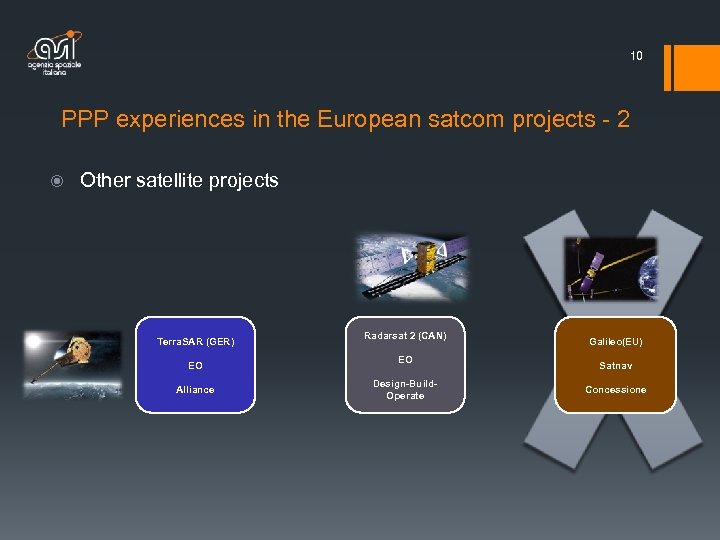 asi
agenzia spaziale italiana

10

PPP experiences in the European satcom projects - 2

Other satellite projects

TerraSAR (GER)

EO

Alliance

Radarsat 2 (CAN)

EO

Design-Build-Operate

Galileo(EU)

Satnav

Concessione